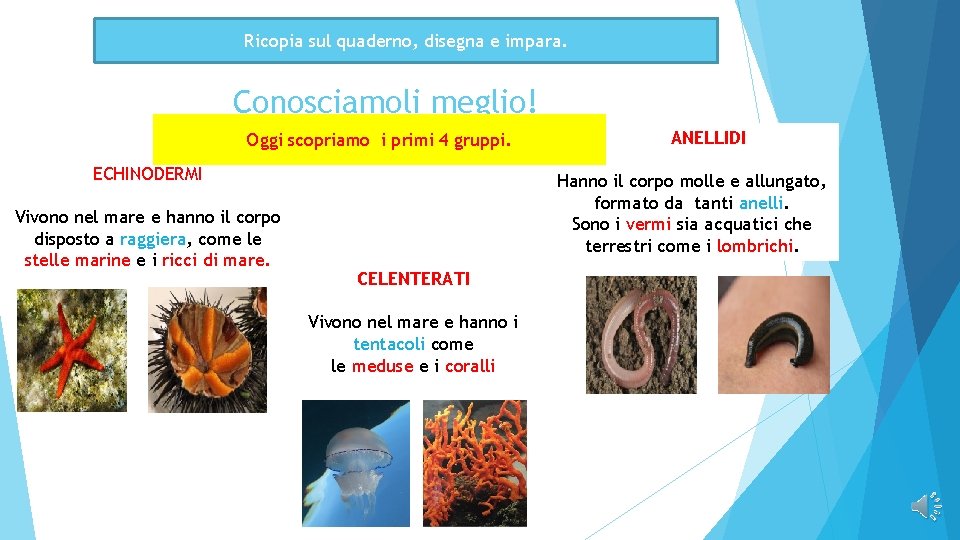 Ricopia sul quaderno, disegna e impara.

Conosciamoli meglio!

Oggi scopriamo i primi 4 gruppi.

ECHINODERMI

Vivono nel mare e hanno il corpo disposto a raggiera, come le stelle marine e i ricci di mare.

CELENTERATI

Vivono nel mare e hanno i tentacoli come le meduse e i coralli

ANELLIDI

Hanno il corpo molle e allungato, formato da tanti anelli. Sono i vermi sia acquatici che terrestri come i lombrichi.